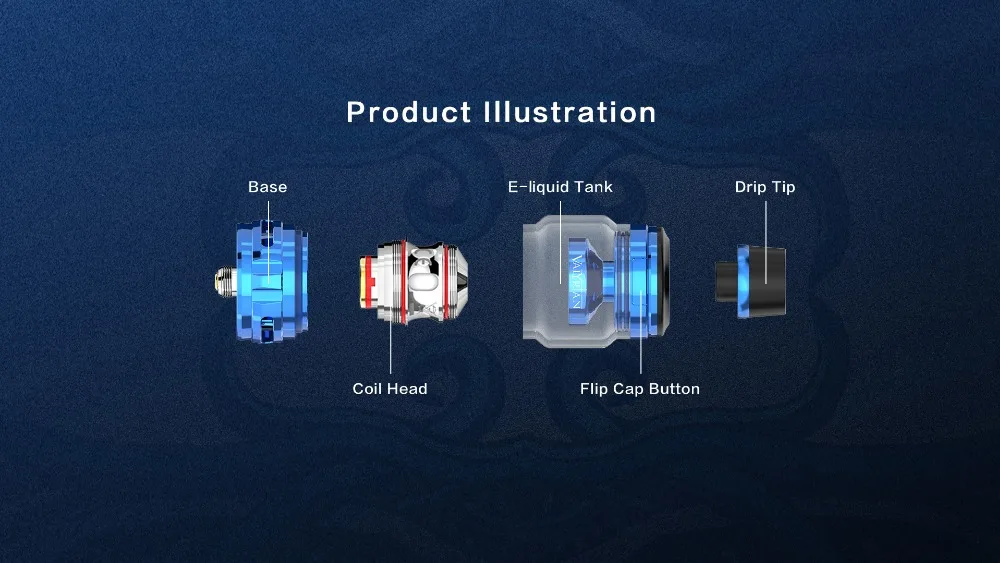 Product Illustration

Base

E-liquid Tank

Drip Tip

VALYRIAN

Coil Head

Flip Cap Button